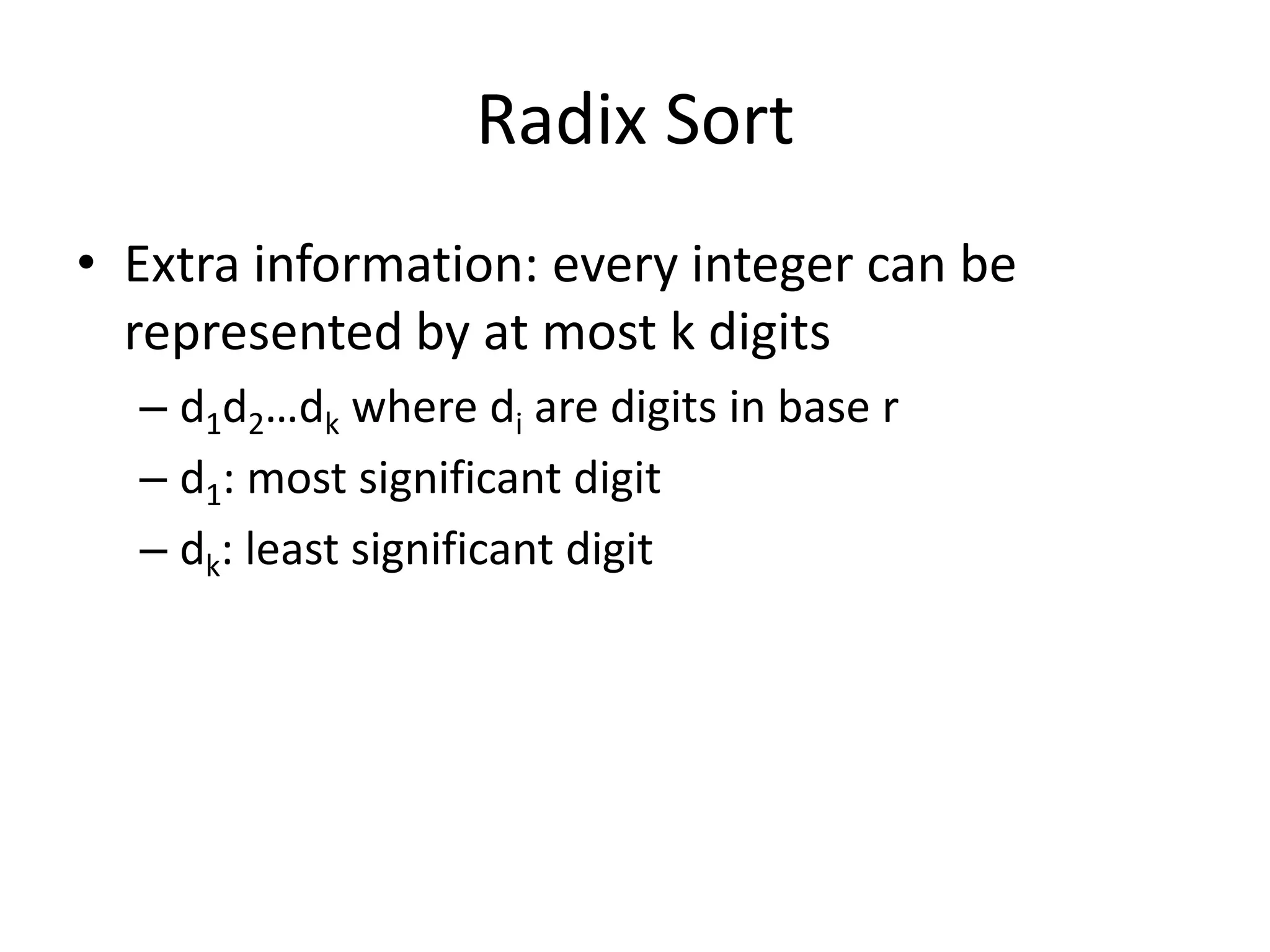 Radix Sort

• Extra information: every integer can be represented by at most k digits
 – $d_1d_2…d_k$ where $d_i$ are digits in base r
 – $d_1$: most significant digit
 – $d_k$: least significant digit